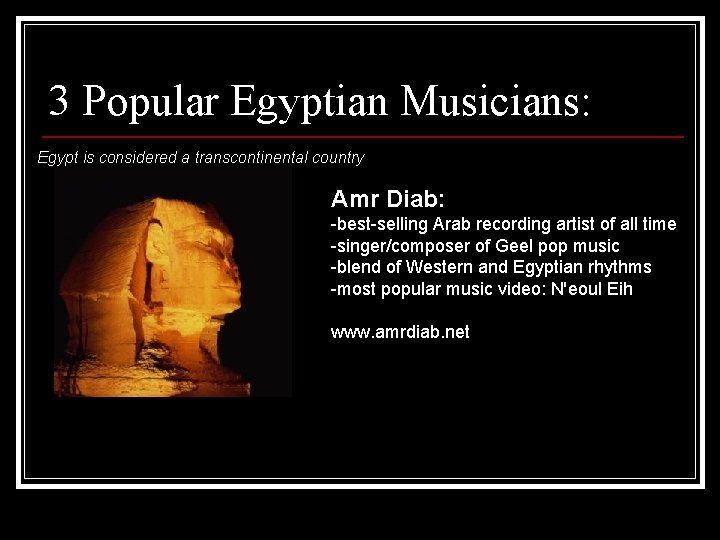 3 Popular Egyptian Musicians:

Egypt is considered a transcontinental country

Amr Diab:
-best-selling Arab recording artist of all time
-singer/composer of Geel pop music
-blend of Western and Egyptian rhythms
-most popular music video: N'eoul Eih

www.amrdiab.net